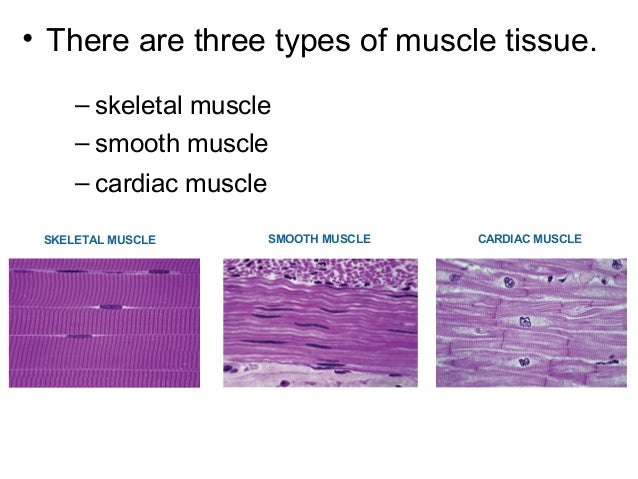 • There are three types of muscle tissue.

– skeletal muscle
– smooth muscle
– cardiac muscle

SKELETAL MUSCLE

SMOOTH MUSCLE

CARDIAC MUSCLE